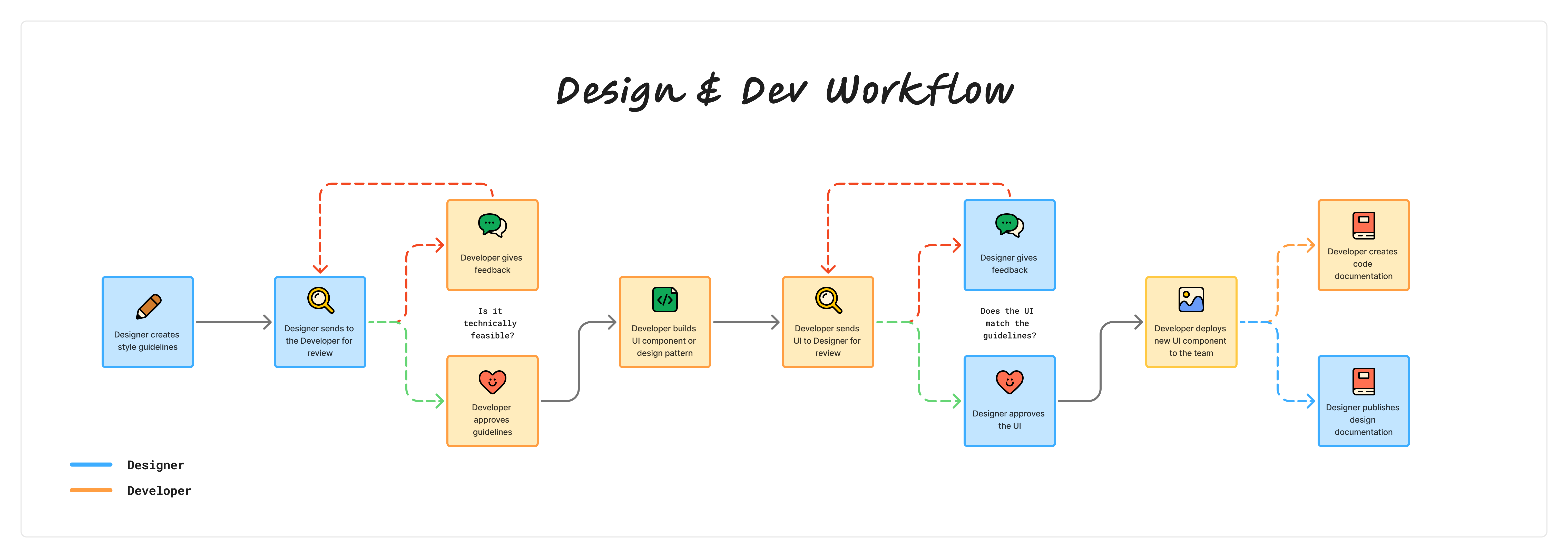 Design & Dev Workflow

Designer creates style guidelines

Designer sends to the Developer for review

Developer gives feedback

Is it technically feasible?

Developer approves guidelines

Developer builds UI component or design pattern

Developer sends UI to Designer for review

Designer gives feedback

Does the UI match the guidelines?

Designer approves the UI

Developer deploys new UI component to the team

Developer creates code documentation

Designer publishes design documentation

Designer

Developer